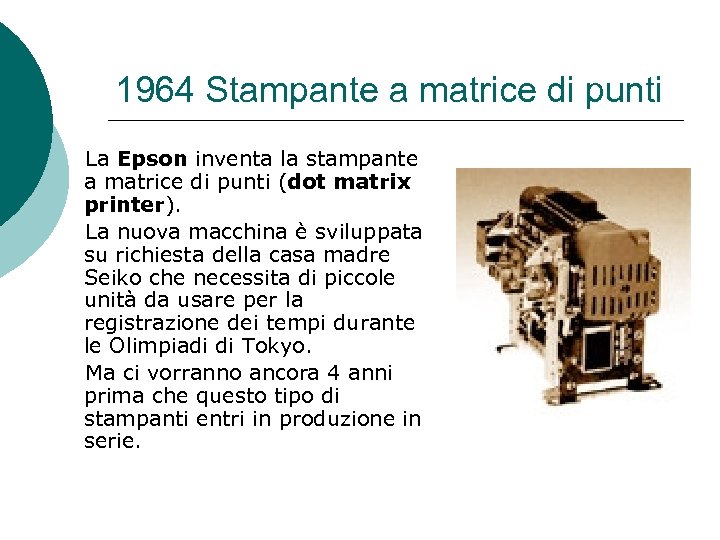 1964 Stampante a matrice di punti

La Epson inventa la stampante a matrice di punti (dot matrix printer).

La nuova macchina è sviluppata su richiesta della casa madre Seiko che necessita di piccole unità da usare per la registrazione dei tempi durante le Olimpiadi di Tokyo.

Ma ci vorranno ancora 4 anni prima che questo tipo di stampanti entri in produzione in serie.